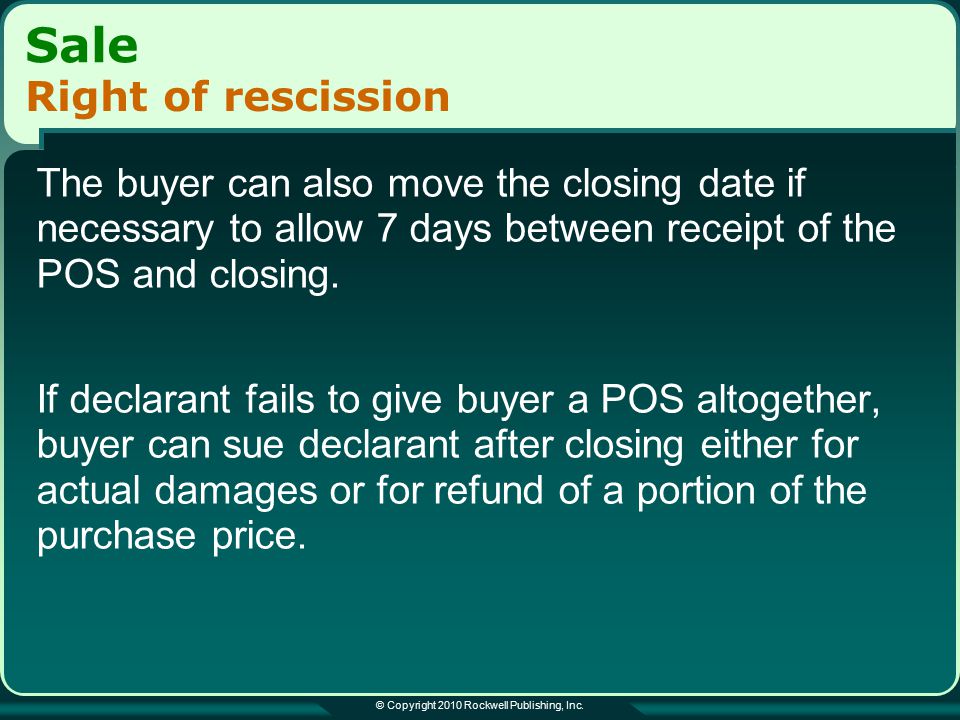 Sale
Right of rescission

The buyer can also move the closing date if necessary to allow 7 days between receipt of the POS and closing.

If declarant fails to give buyer a POS altogether, buyer can sue declarant after closing either for actual damages or for refund of a portion of the purchase price.

© Copyright 2010 Rockwell Publishing, Inc.